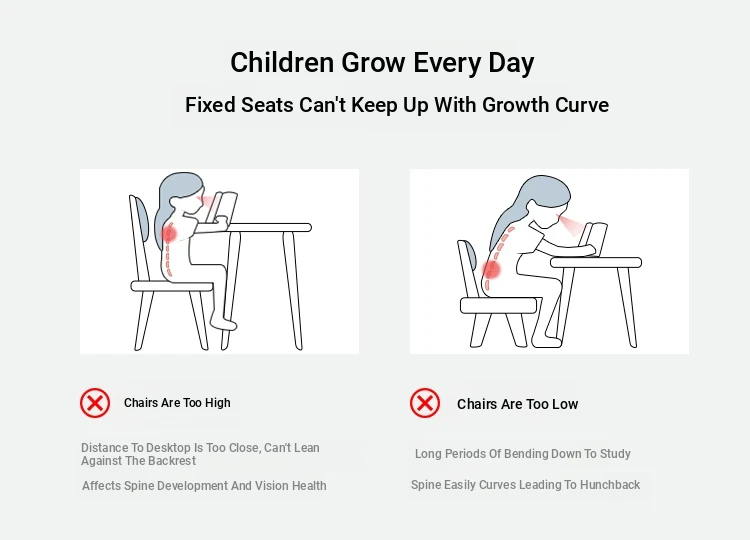 Children Grow Every Day

Fixed Seats Can't Keep Up With Growth Curve

Chairs Are Too High

Distance To Desktop Is Too Close, Can't Lean Against The Backrest

Affects Spine Development And Vision Health

Chairs Are Too Low

Long Periods Of Bending Down To Study

Spine Easily Curves Leading To Hunchback